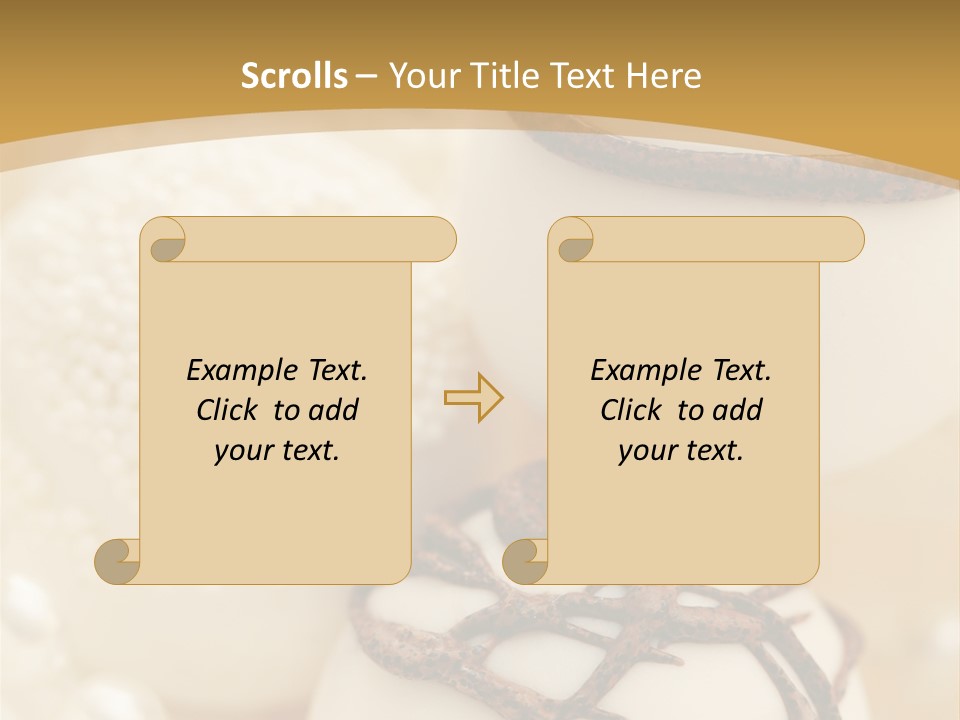 Scrolls – Your Title Text Here

Example Text. Click to add your text.

Example Text. Click to add your text.